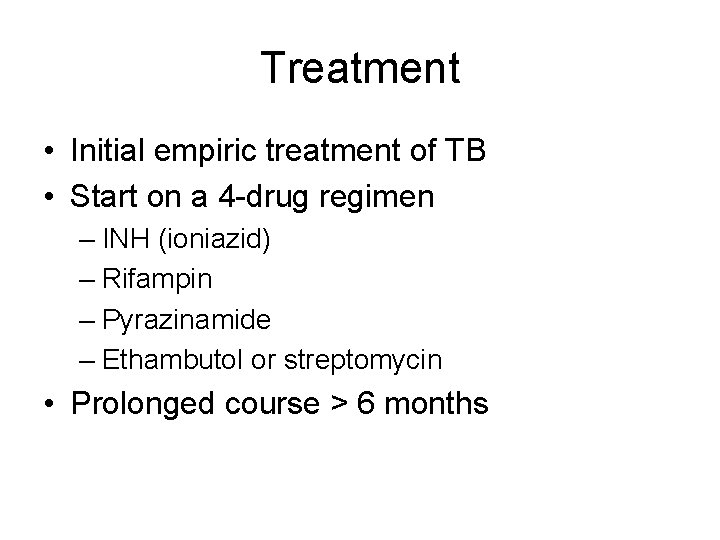 Treatment

• Initial empiric treatment of TB
• Start on a 4-drug regimen
– INH (ioniazid)
– Rifampin
– Pyrazinamide
– Ethambutol or streptomycin
• Prolonged course > 6 months